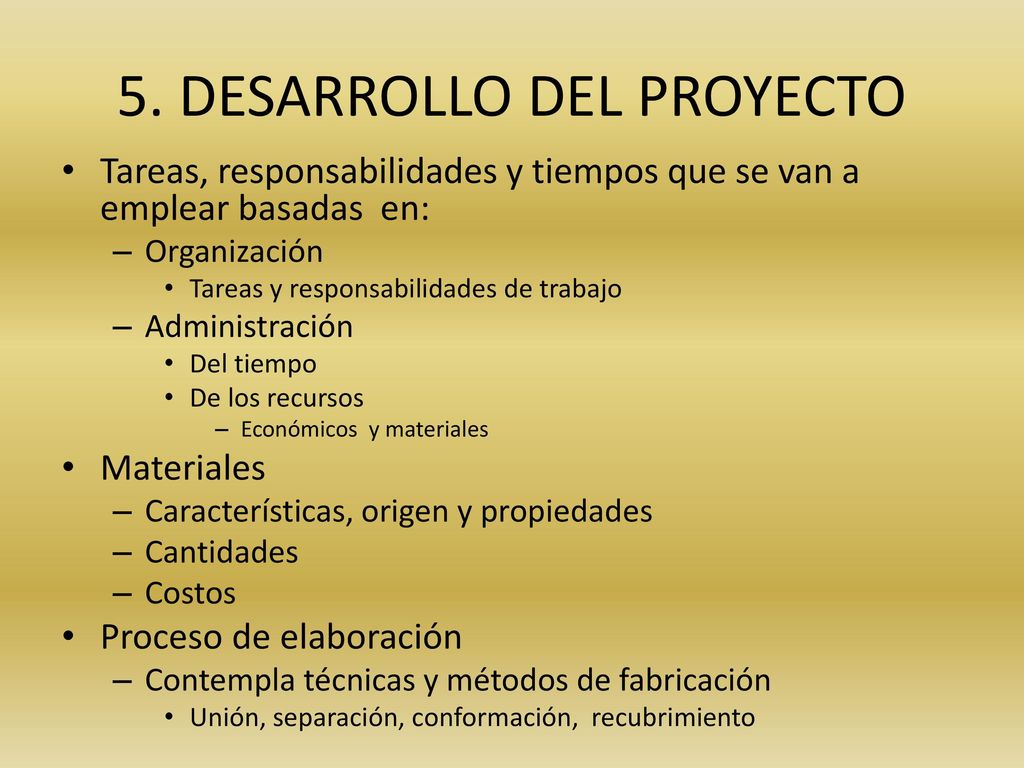 5. DESARROLLO DEL PROYECTO

• Tareas, responsabilidades y tiempos que se van a emplear basadas en:
– Organización
• Tareas y responsabilidades de trabajo
– Administración
• Del tiempo
• De los recursos
– Económicos y materiales
• Materiales
– Características, origen y propiedades
– Cantidades
– Costos
• Proceso de elaboración
– Contempla técnicas y métodos de fabricación
• Unión, separación, conformación, recubrimiento